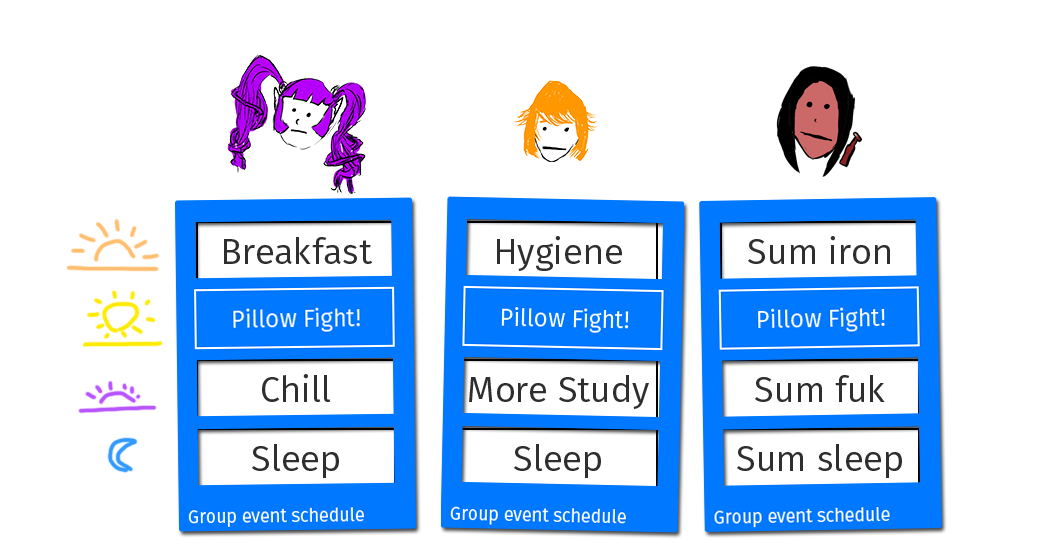 Breakfast

Pillow Fight!

Chill

Sleep

Group event schedule

Hygiene

Pillow Fight!

More Study

Sleep

Group event schedule

Sum iron

Pillow Fight!

Sum fuk

Sum sleep

Group event schedule